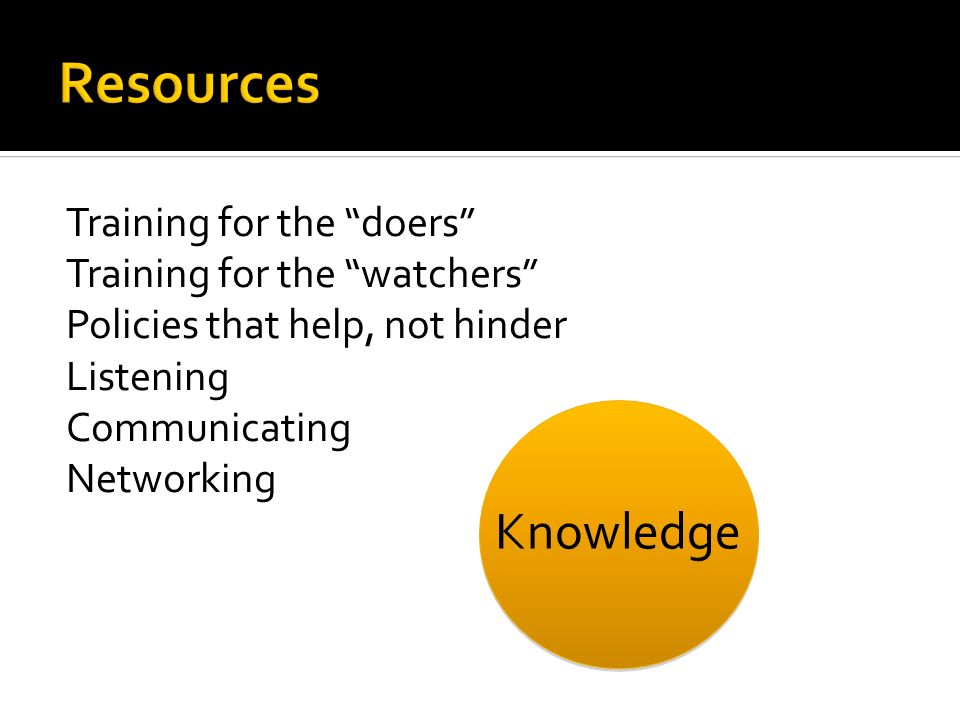 Resources

Training for the “doers”
Training for the “watchers”
Policies that help, not hinder
Listening
Communicating
Networking

Knowledge